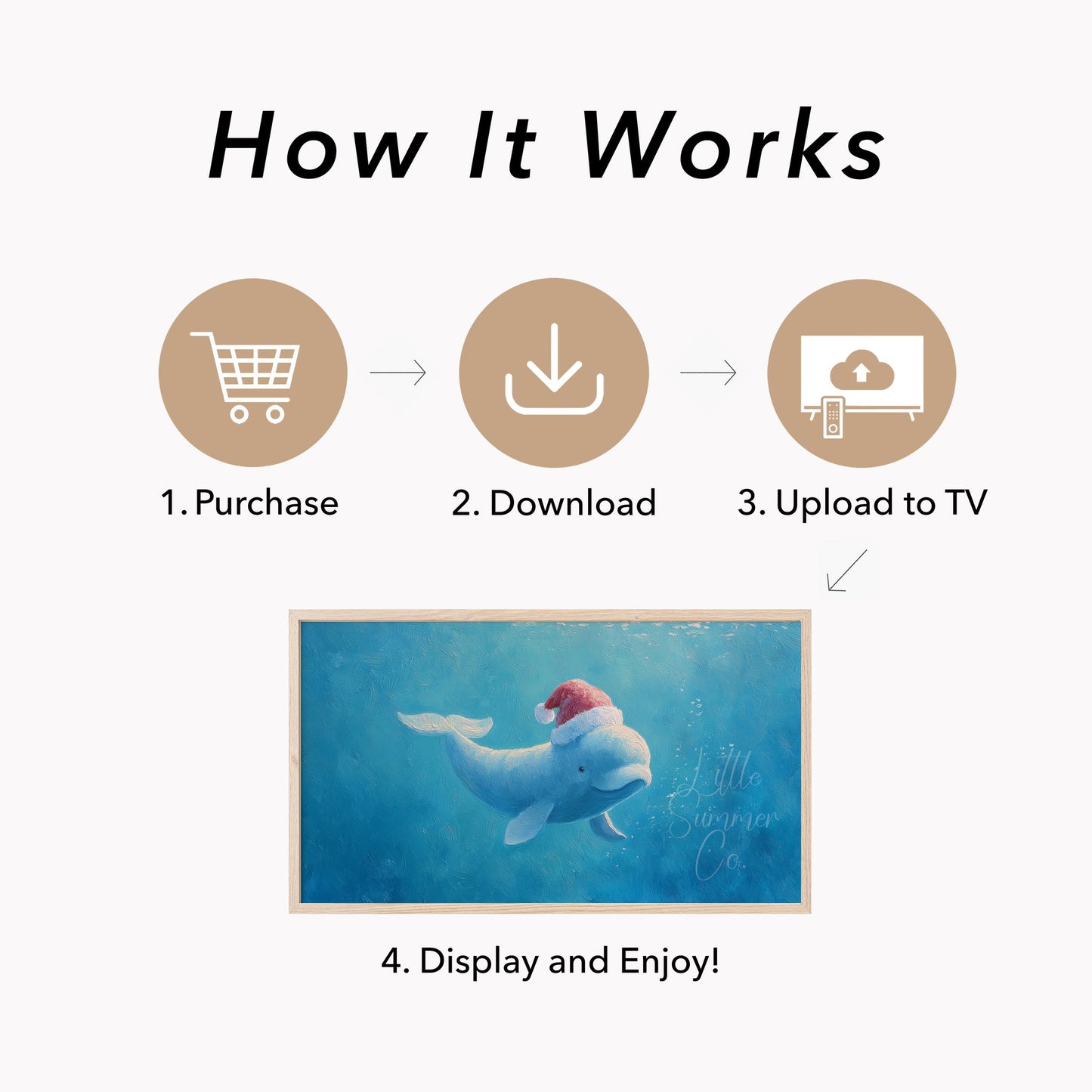 How It Works

1. Purchase

2. Download

3. Upload to TV

Little Summer Co.

4. Display and Enjoy!